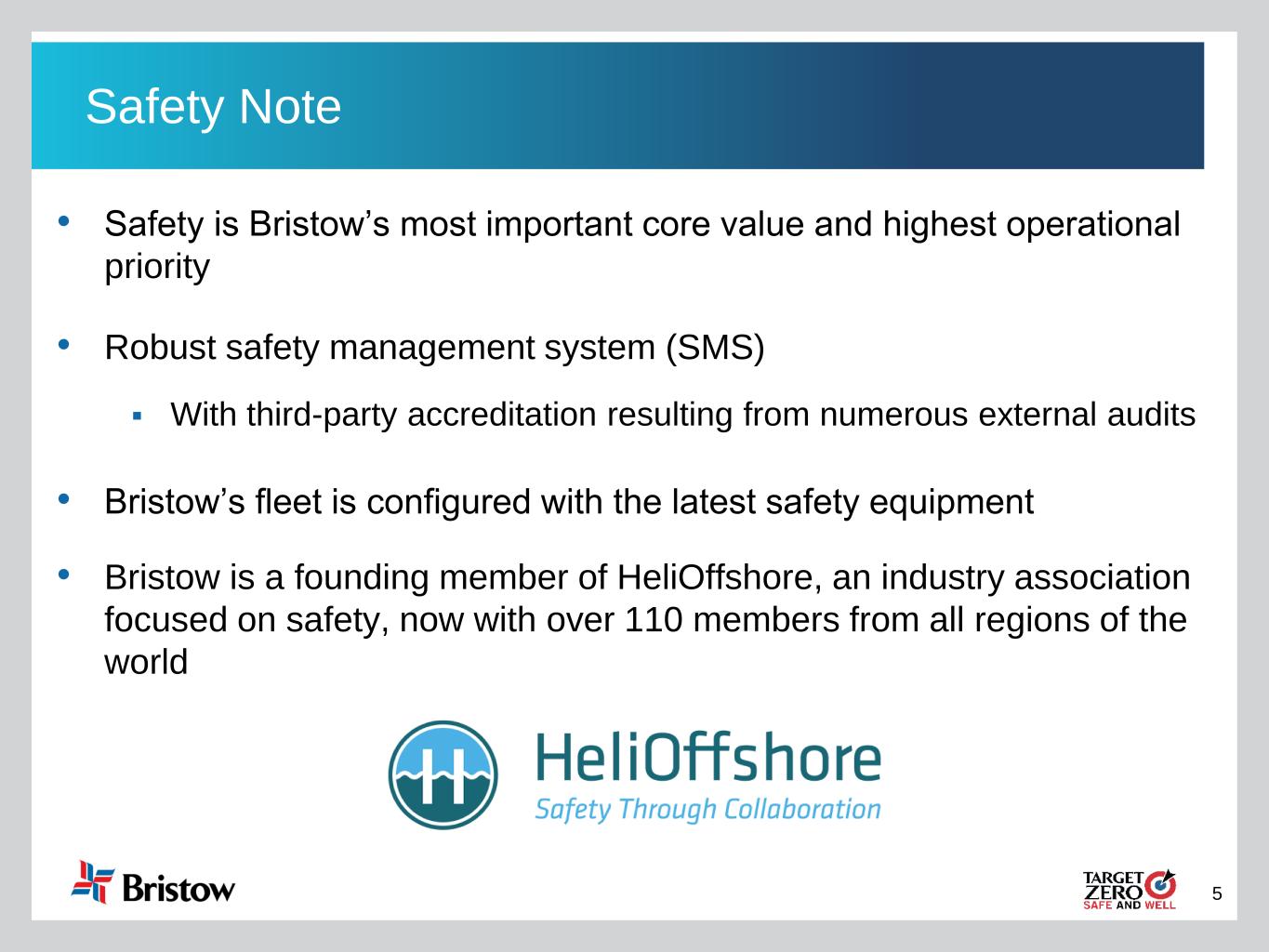 Safety Note

• Safety is Bristow's most important core value and highest operational priority

• Robust safety management system (SMS)

▪ With third-party accreditation resulting from numerous external audits

• Bristow's fleet is configured with the latest safety equipment

• Bristow is a founding member of HeliOffshore, an industry association focused on safety, now with over 110 members from all regions of the world

HeliOffshore
Safety Through Collaboration

Bristow

TARGET ZERO SAFE AND WELL

5